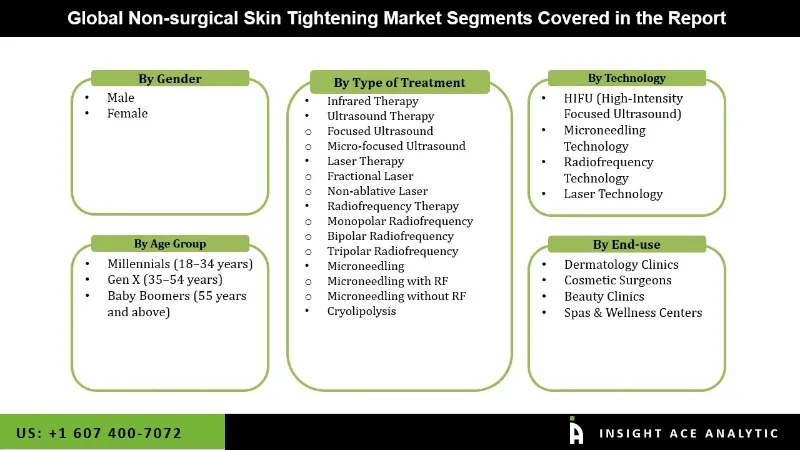 Global Non-surgical Skin Tightening Market Segments Covered in the Report

By Gender
• Male
• Female

By Age Group
• Millennials (18–34 years)
• Gen X (35–54 years)
• Baby Boomers (55 years and above)

By Type of Treatment
• Infrared Therapy
• Ultrasound Therapy
○ Focused Ultrasound
○ Micro-focused Ultrasound
• Laser Therapy
○ Fractional Laser
○ Non-ablative Laser
• Radiofrequency Therapy
○ Monopolar Radiofrequency
○ Bipolar Radiofrequency
○ Tripolar Radiofrequency
• Microneedling
○ Microneedling with RF
○ Microneedling without RF
• Cryolipolysis

By Technology
• HIFU (High-Intensity Focused Ultrasound)
• Microneedling Technology
• Radiofrequency Technology
• Laser Technology

By End-use
• Dermatology Clinics
• Cosmetic Surgeons
• Beauty Clinics
• Spas & Wellness Centers

US: +1 607 400-7072

INSIGHT ACE ANALYTIC